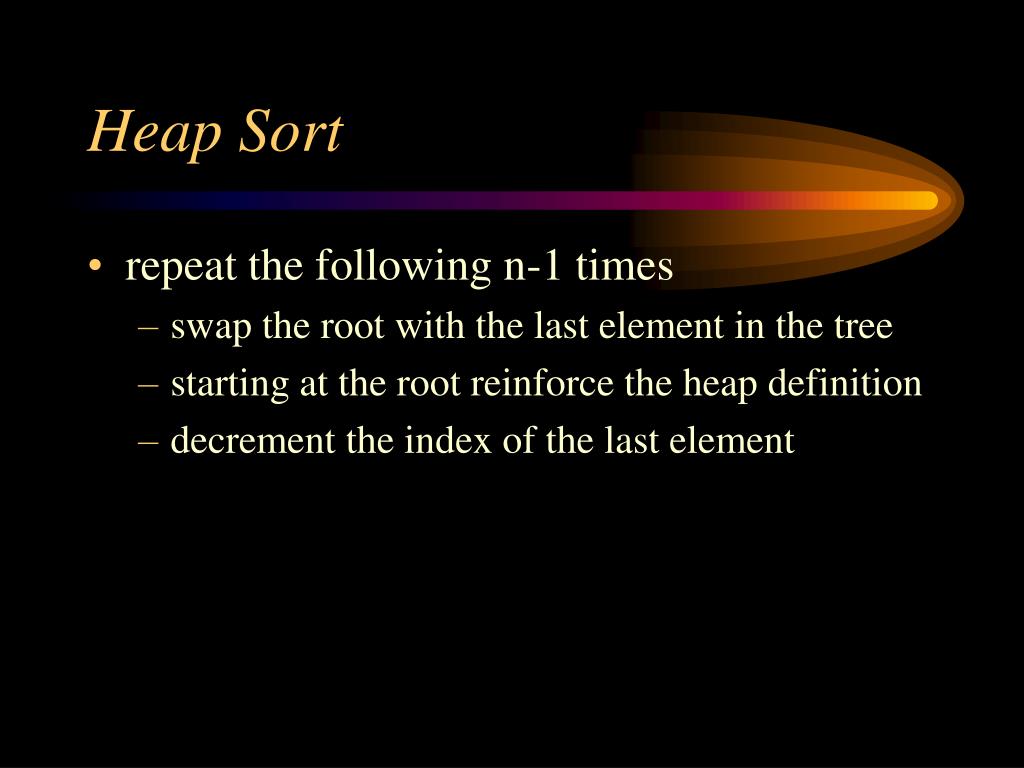 Heap Sort

• repeat the following n-1 times
– swap the root with the last element in the tree
– starting at the root reinforce the heap definition
– decrement the index of the last element